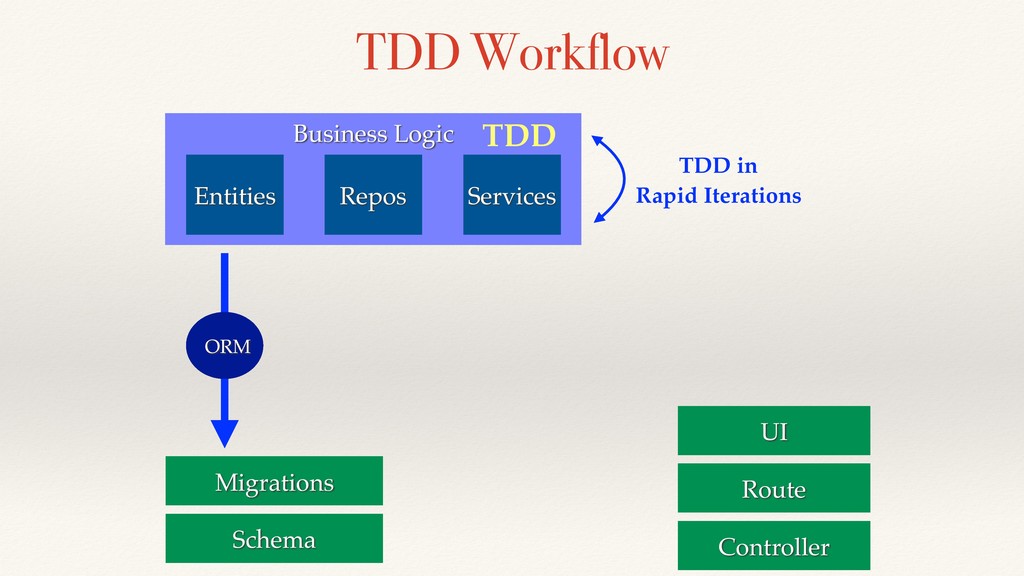 TDD Workflow

Business Logic TDD

Entities

Repos

Services

TDD in
Rapid Iterations

ORM

Migrations

Schema

UI

Route

Controller